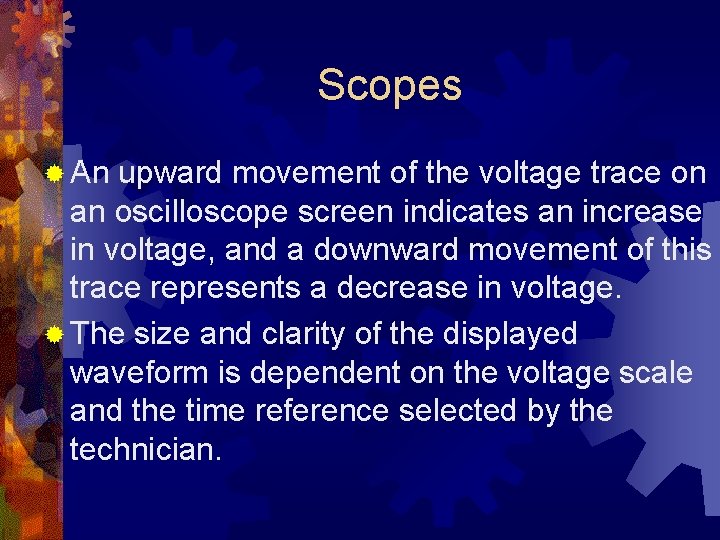 Scopes

An upward movement of the voltage trace on an oscilloscope screen indicates an increase in voltage, and a downward movement of this trace represents a decrease in voltage.

The size and clarity of the displayed waveform is dependent on the voltage scale and the time reference selected by the technician.